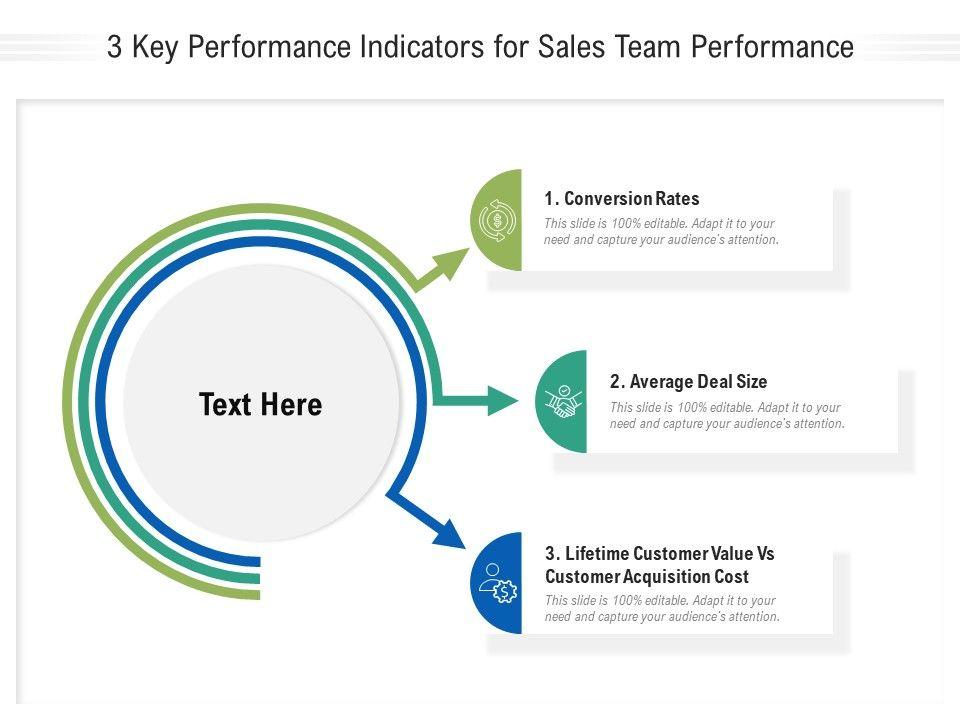 3 Key Performance Indicators for Sales Team Performance

Text Here

1. Conversion Rates
This slide is 100% editable. Adapt it to your need and capture your audience's attention.

2. Average Deal Size
This slide is 100% editable. Adapt it to your need and capture your audience's attention.

3. Lifetime Customer Value Vs Customer Acquisition Cost
This slide is 100% editable. Adapt it to your need and capture your audience's attention.